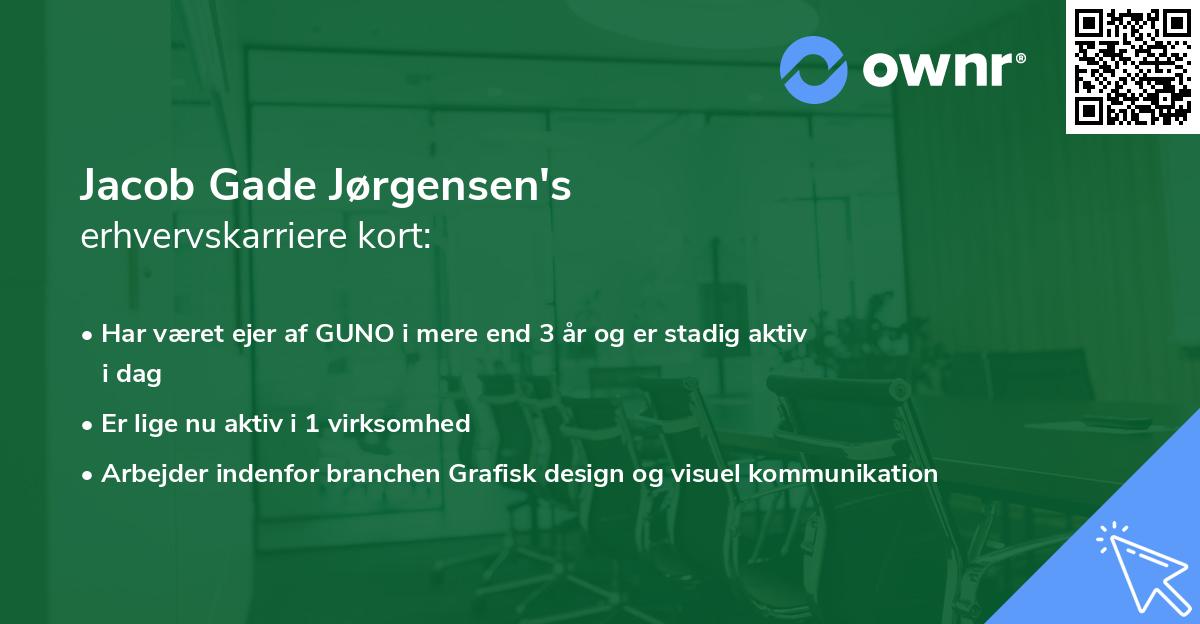 ownr®

Jacob Gade Jørgensen's
erhvervskarriere kort:

• Har været ejer af GUNO i mere end 3 år og er stadig aktiv i dag
• Er lige nu aktiv i 1 virksomhed
• Arbejder indenfor branchen Grafisk design og visuel kommunikation